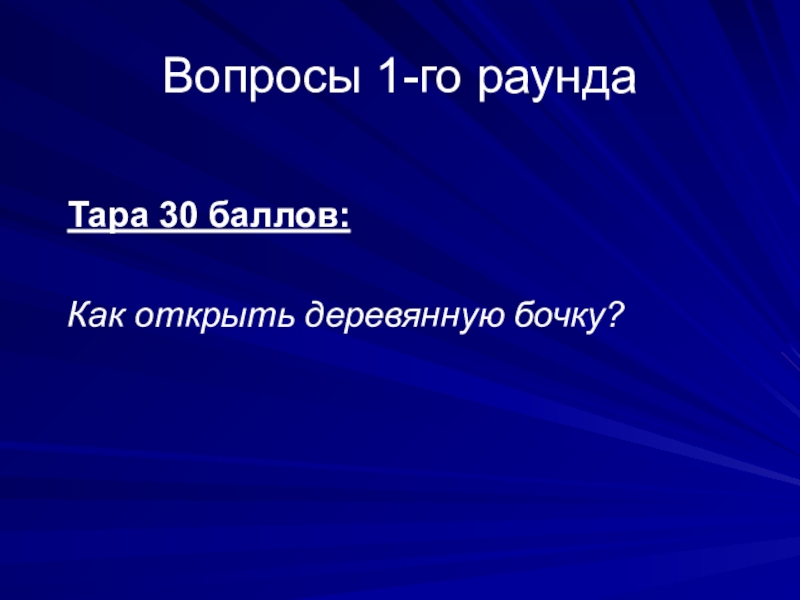 Вопросы 1-го раунда

Тара 30 баллов:

Как открыть деревянную бочку?